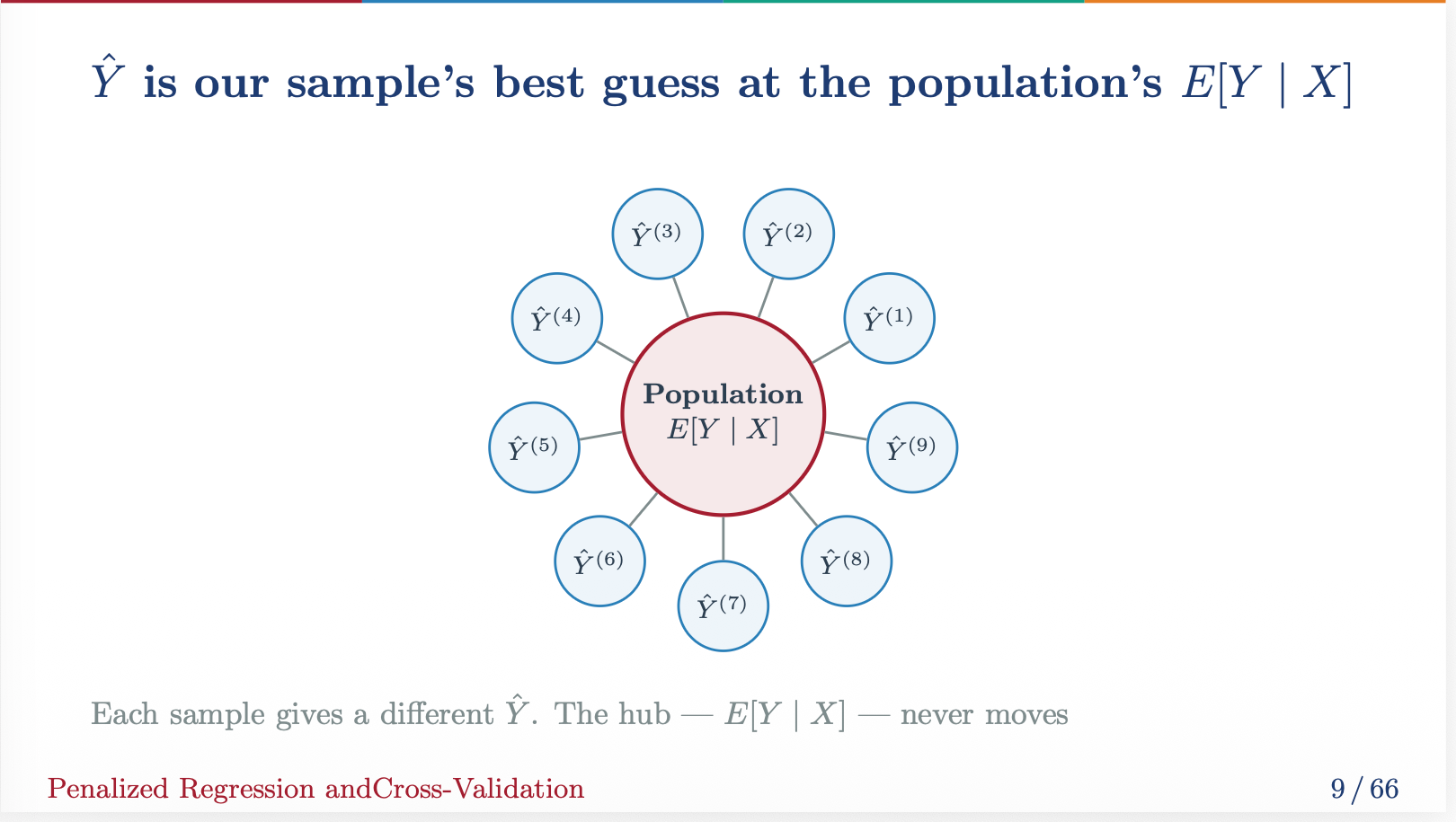 $\hat{Y}$ is our sample's best guess at the population's $E[Y \mid X]$

$\hat{Y}^{(3)}$

$\hat{Y}^{(2)}$

$\hat{Y}^{(4)}$

$\hat{Y}^{(1)}$

Population
$E[Y \mid X]$

$\hat{Y}^{(5)}$

$\hat{Y}^{(9)}$

$\hat{Y}^{(6)}$

$\hat{Y}^{(8)}$

$\hat{Y}^{(7)}$

Each sample gives a different $\hat{Y}$. The hub — $E[Y \mid X]$ — never moves

Penalized Regression andCross-Validation

9 / 66